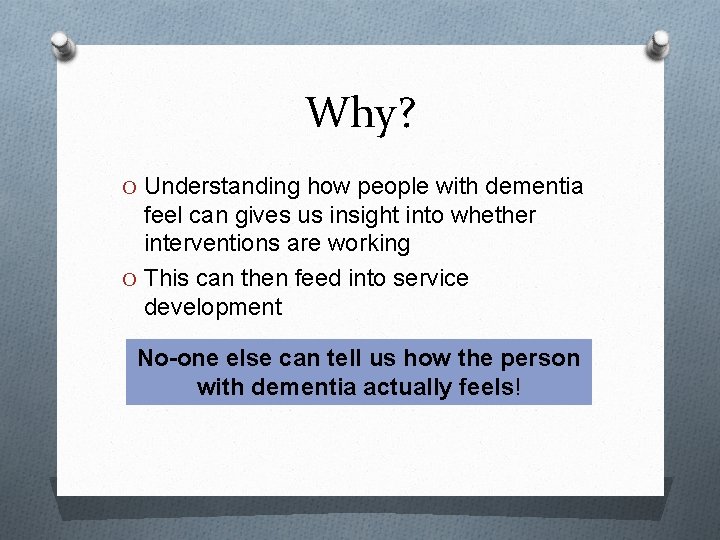 Why?

O Understanding how people with dementia feel can gives us insight into whether interventions are working

O This can then feed into service development

No-one else can tell us how the person with dementia actually feels!